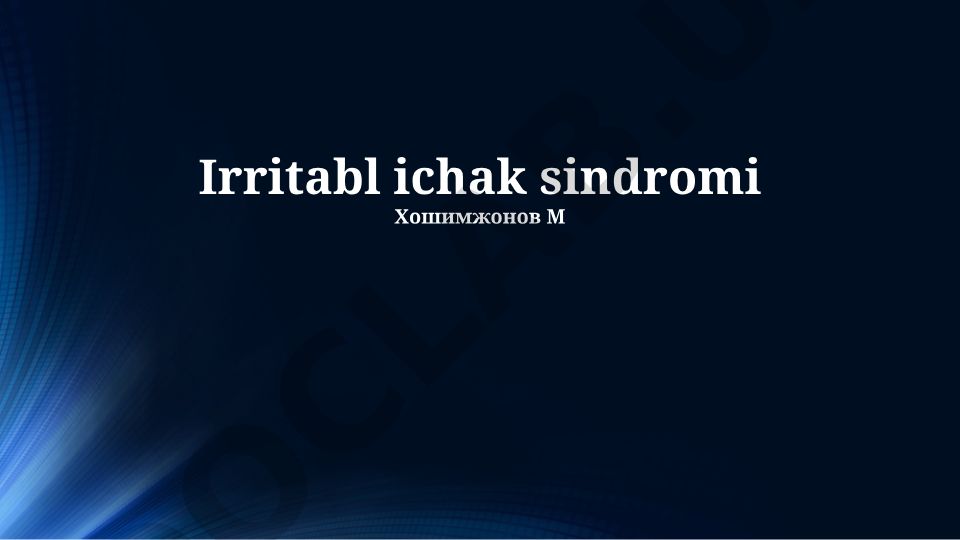 Irritabl ichak sindromi
Хошимжонов М